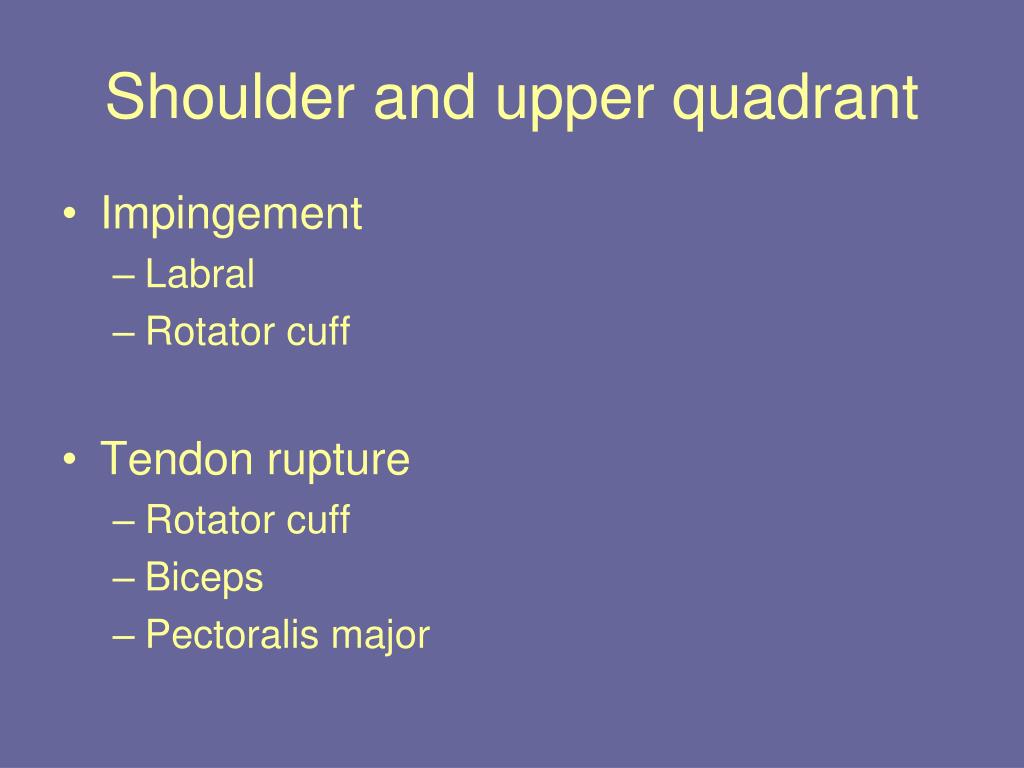 Shoulder and upper quadrant

• Impingement
  – Labral
  – Rotator cuff

• Tendon rupture
  – Rotator cuff
  – Biceps
  – Pectoralis major